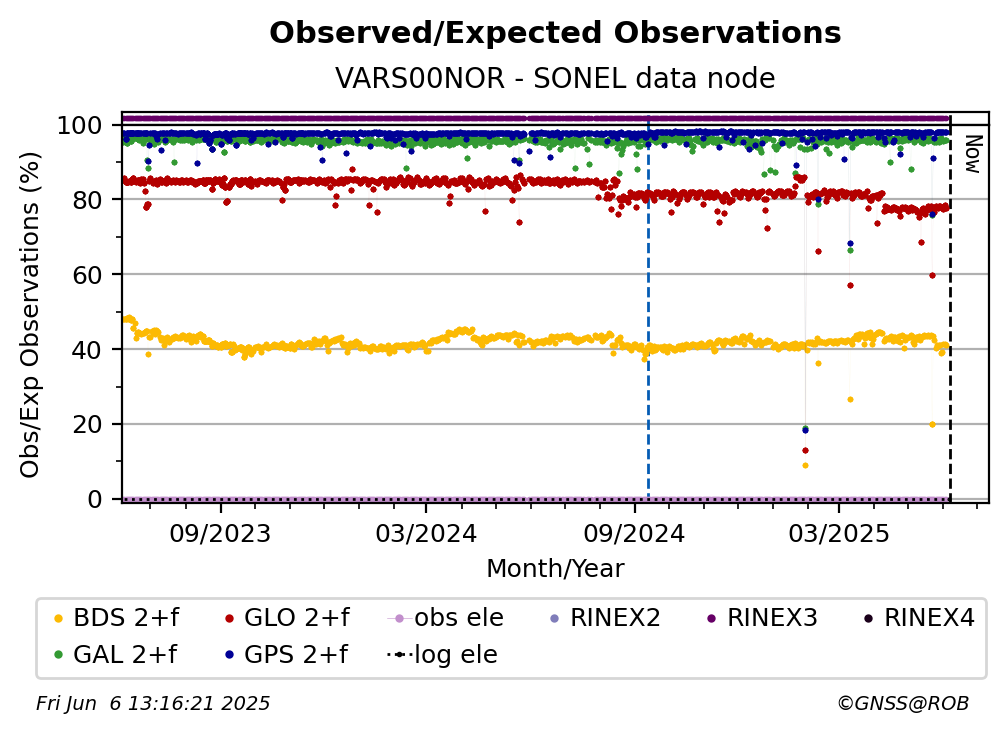 Observed/Expected Observations
VARS00NOR - SONEL data node

Obs/Exp Observations (%)

100
80
60
40
20
0

Now

09/2023
03/2024
09/2024
03/2025

Month/Year

BDS 2+f
GLO 2+f
obs ele
RINEX2
RINEX3
RINEX4
GAL 2+f
GPS 2+f
log ele

Fri Jun 6 13:16:21 2025
©GNSS@ROB